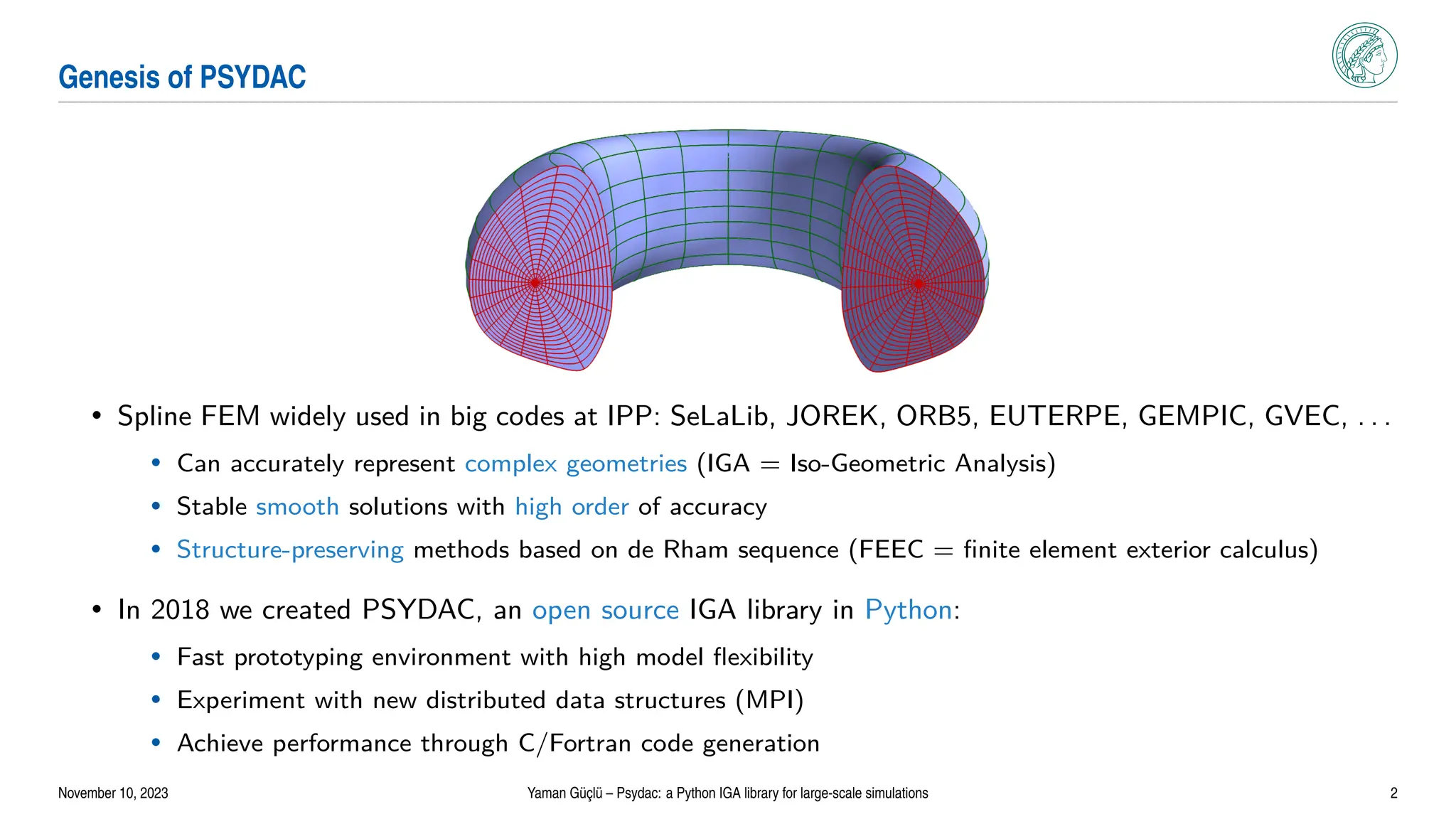 Genesis of PSYDAC

• Spline FEM widely used in big codes at IPP: SeLaLib, JOREK, ORB5, EUTERPE, GEMPIC, GVEC, . . .

• Can accurately represent complex geometries (IGA = Iso-Geometric Analysis)

• Stable smooth solutions with high order of accuracy

• Structure-preserving methods based on de Rham sequence (FEEC = finite element exterior calculus)

• In 2018 we created PSYDAC, an open source IGA library in Python:

• Fast prototyping environment with high model flexibility

• Experiment with new distributed data structures (MPI)

• Achieve performance through C/Fortran code generation

November 10, 2023

Yaman Güçlü – Psydac: a Python IGA library for large-scale simulations

2